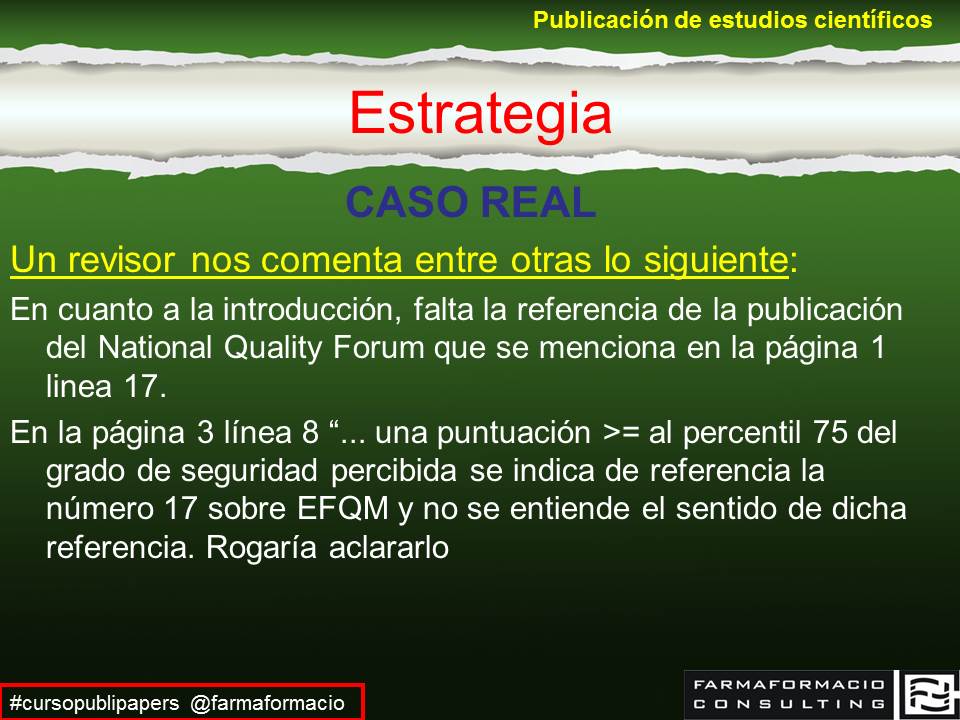 Publicación de estudios científicos

Estrategia

CASO REAL

Un revisor nos comenta entre otras lo siguiente:

En cuanto a la introducción, falta la referencia de la publicación del National Quality Forum que se menciona en la página 1 linea 17.

En la página 3 línea 8 “... una puntuación >= al percentil 75 del grado de seguridad percibida se indica de referencia la número 17 sobre EFQM y no se entiende el sentido de dicha referencia. Rogaría aclararlo

#cursopublipapers @farmaformacio

FARMAFORMACIO CONSULTING